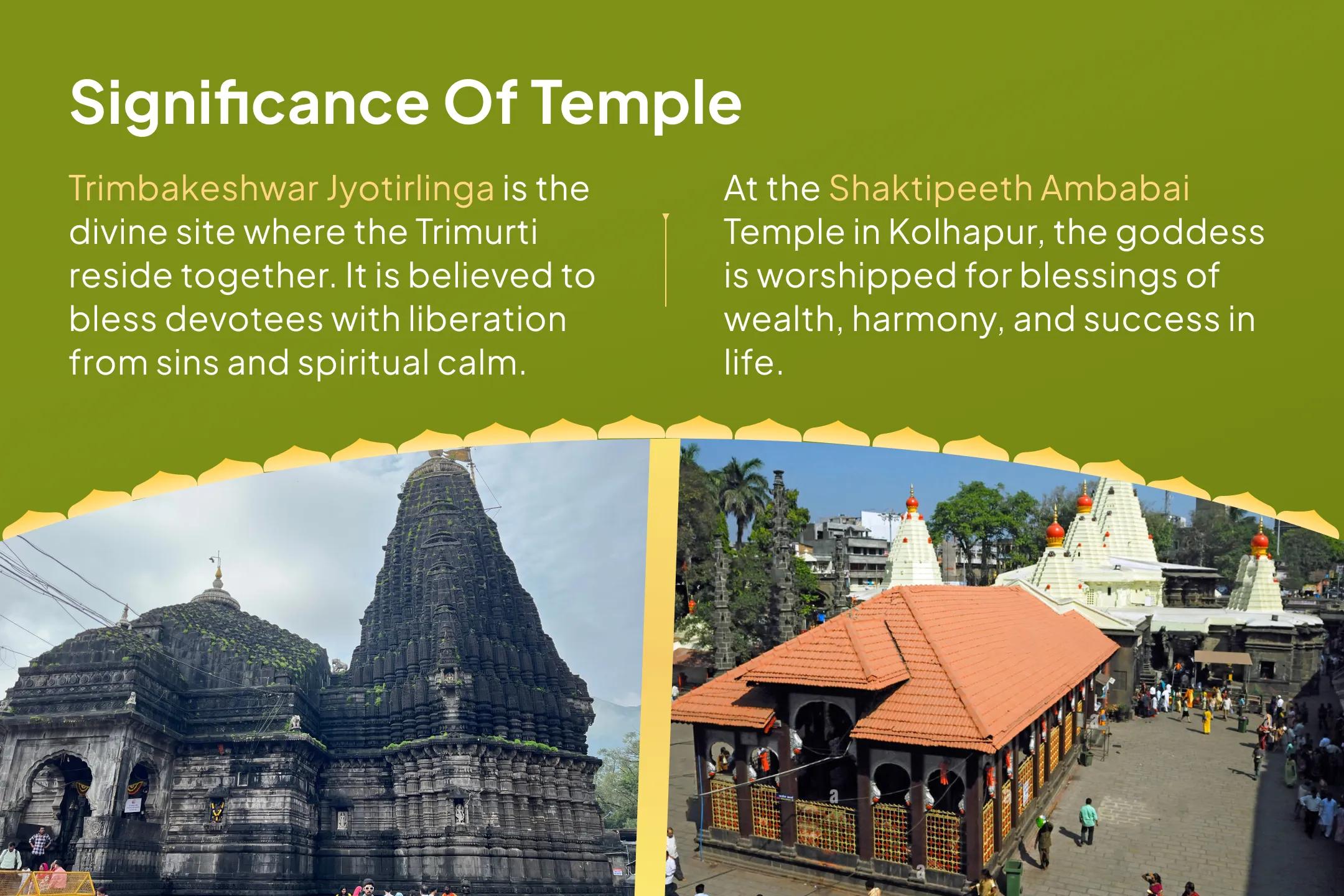 Significance Of Temple

Trimbakeshwar Jyotirlinga is the divine site where the Trimurti reside together. It is believed to bless devotees with liberation from sins and spiritual calm.

At the Shaktipeeth Ambabai Temple in Kolhapur, the goddess is worshipped for blessings of wealth, harmony, and success in life.